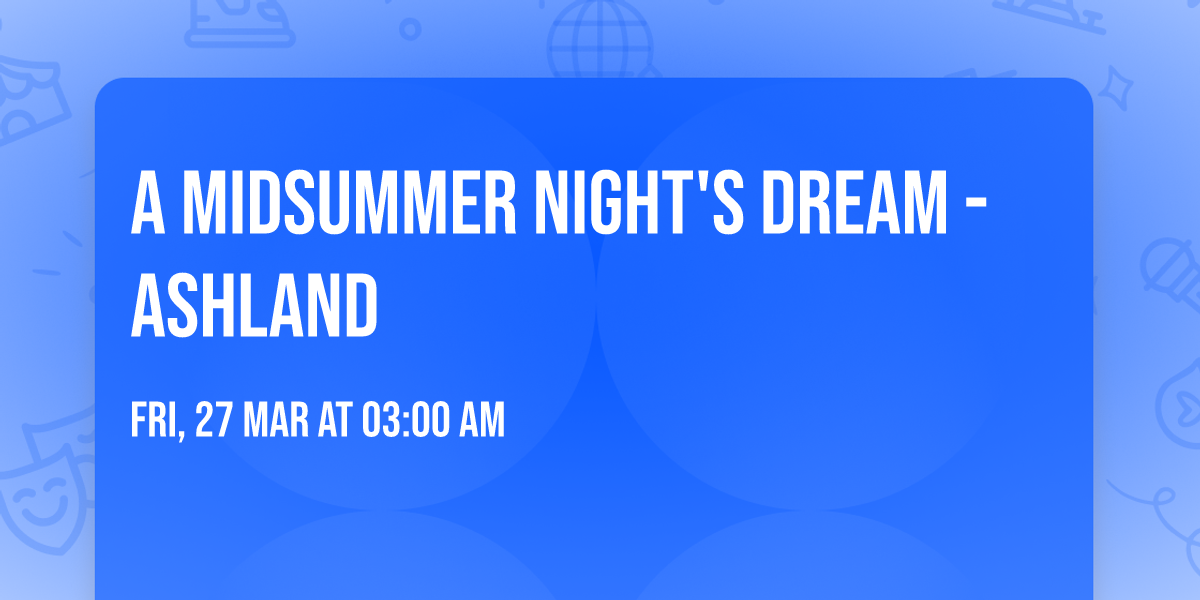 A MIDSUMMER NIGHT'S DREAM - ASHLAND

FRI, 27 MAR AT 03:00 AM